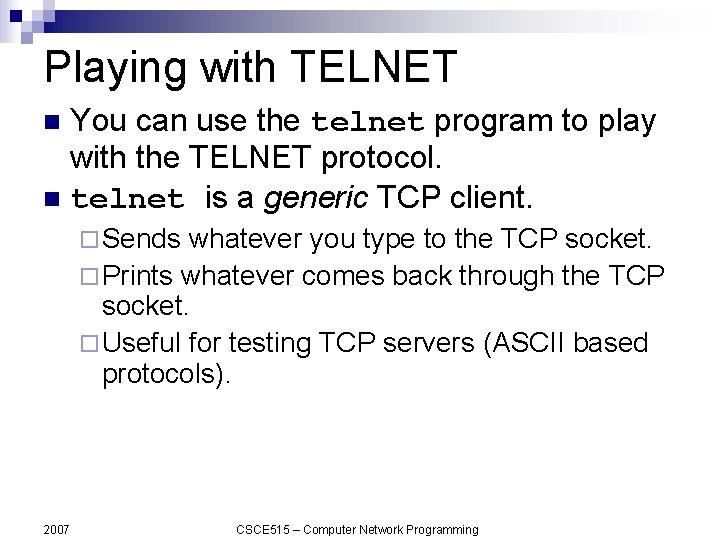 Playing with TELNET

You can use the telnet program to play with the TELNET protocol.

telnet is a generic TCP client.

Sends whatever you type to the TCP socket.

Prints whatever comes back through the TCP socket.

Useful for testing TCP servers (ASCII based protocols).

2007

CSCE515 – Computer Network Programming